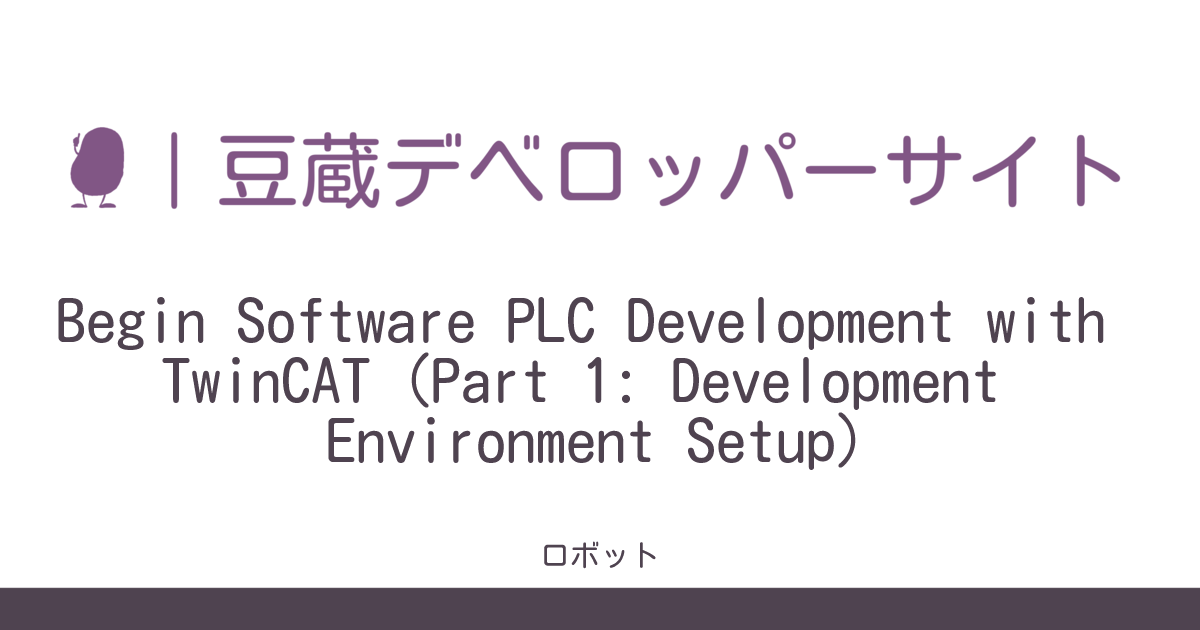 | 豆蔵デベロッパーサイト

Begin Software PLC Development with TwinCAT (Part 1: Development Environment Setup)

ロボット